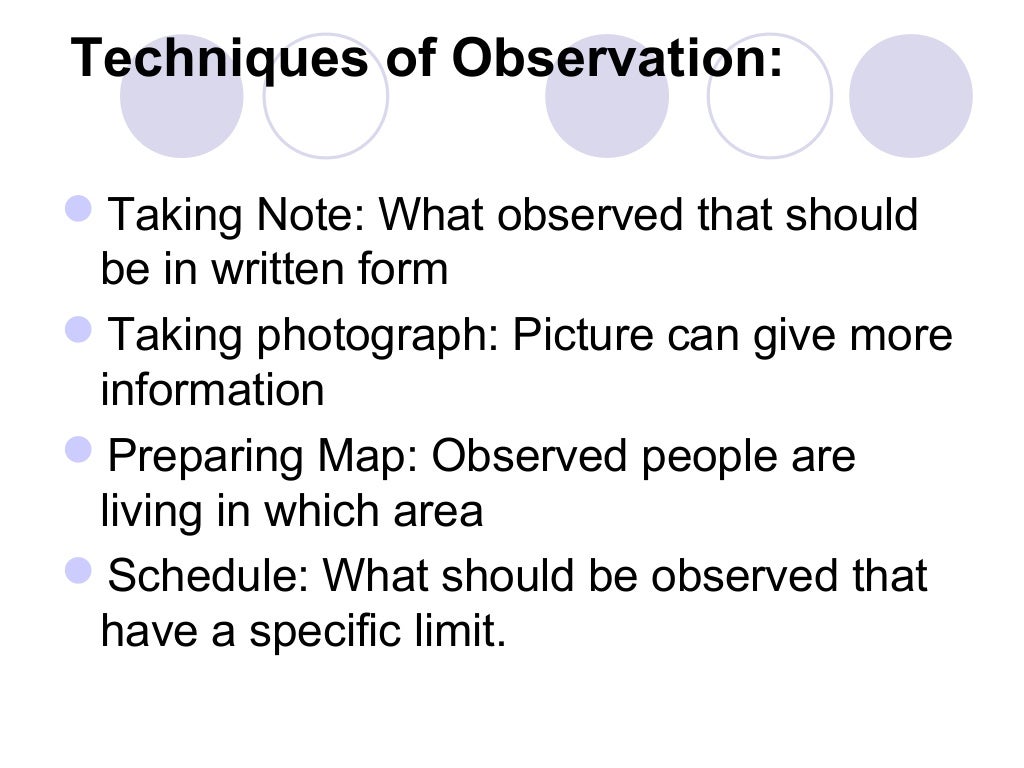 Techniques of Observation:

- Taking Note: What observed that should be in written form
- Taking photograph: Picture can give more information
- Preparing Map: Observed people are living in which area
- Schedule: What should be observed that have a specific limit.